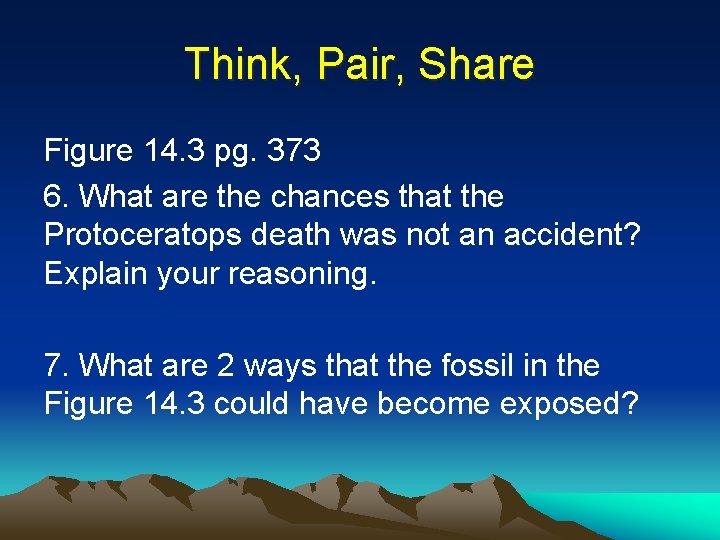 Think, Pair, Share

Figure 14.3 pg. 373

6. What are the chances that the Protoceratops death was not an accident? Explain your reasoning.

7. What are 2 ways that the fossil in the Figure 14.3 could have become exposed?